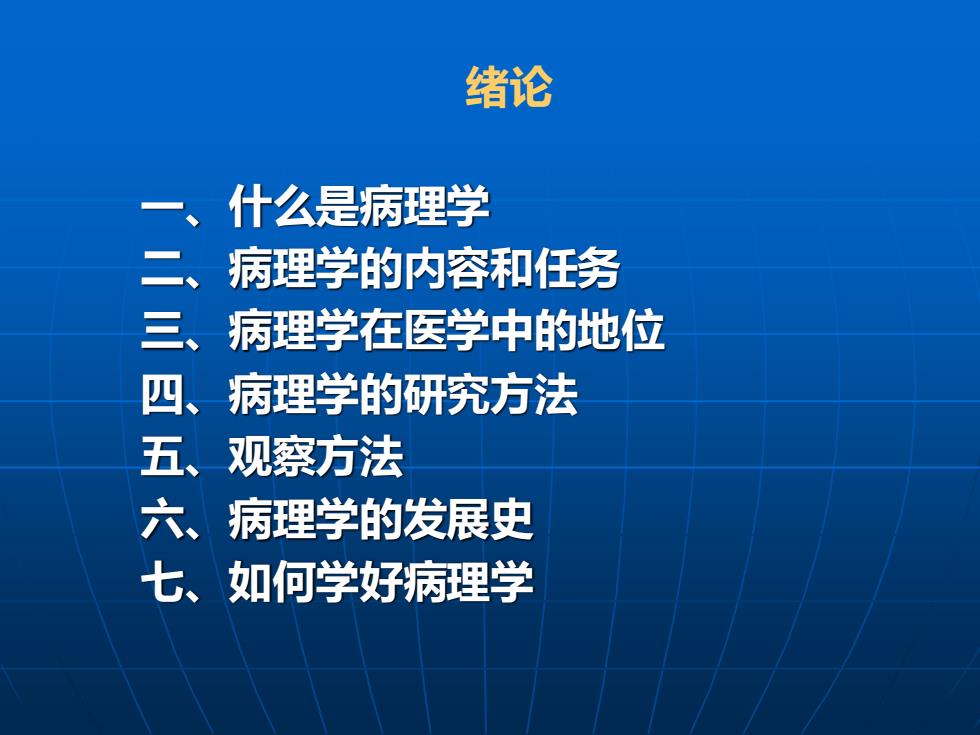 绪论

一、什么是病理学
二、病理学的内容和任务
三、病理学在医学中的地位
四、病理学的研究方法
五、观察方法
六、病理学的发展史
七、如何学好病理学